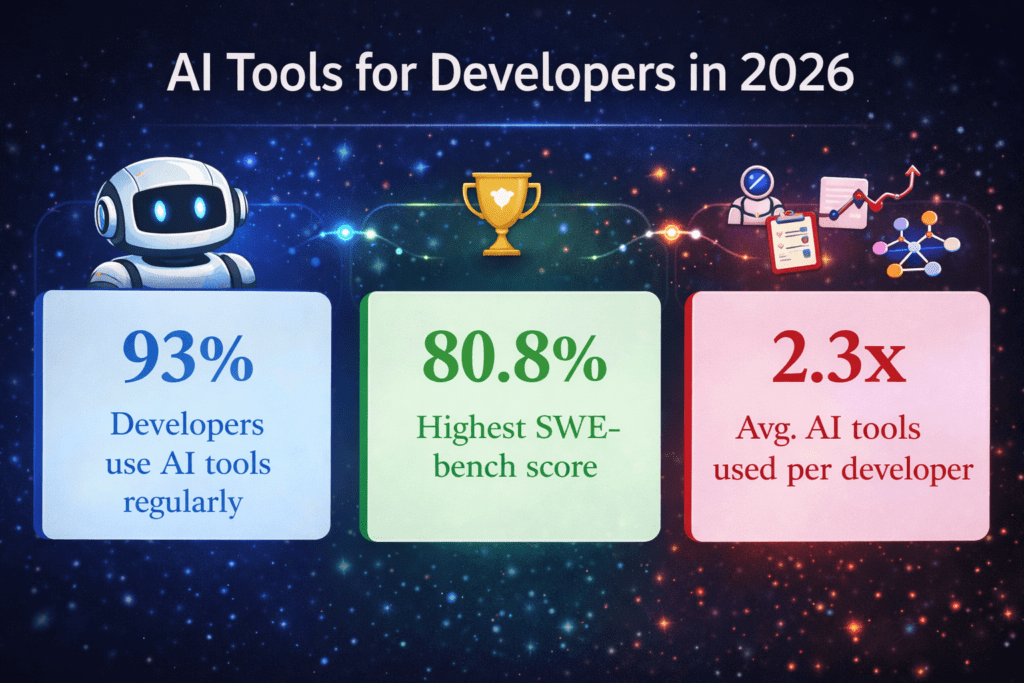 AI Tools for Developers in 2026

93%

Developers use AI tools regularly

80.8%

Highest SWE-bench score

2.3x

Avg. AI tools used per developer